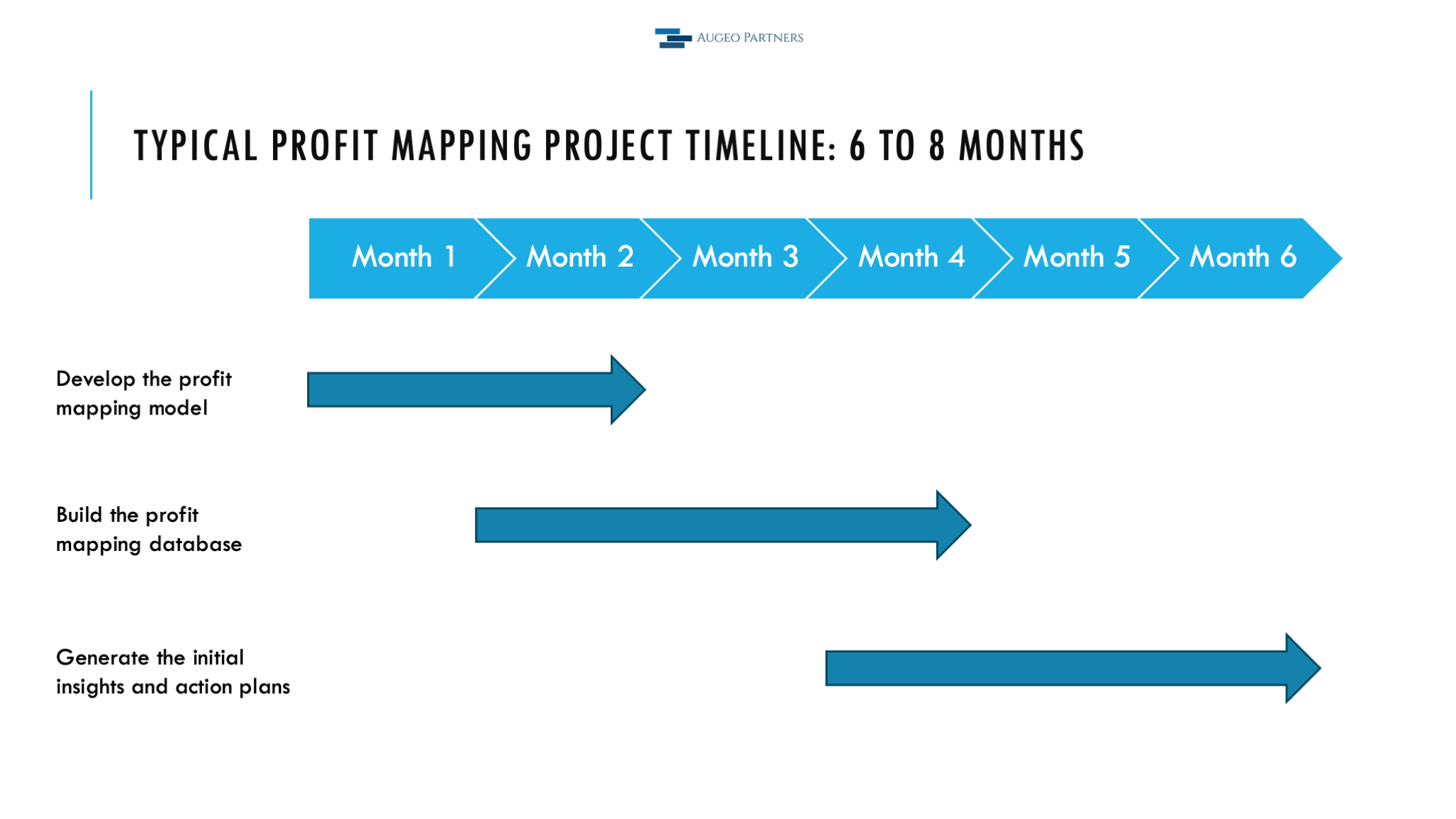 AUGEO PARTNERS

TYPICAL PROFIT MAPPING PROJECT TIMELINE: 6 TO 8 MONTHS

Month 1 Month 2 Month 3 Month 4 Month 5 Month 6

Develop the profit mapping model

Build the profit mapping database

Generate the initial insights and action plans